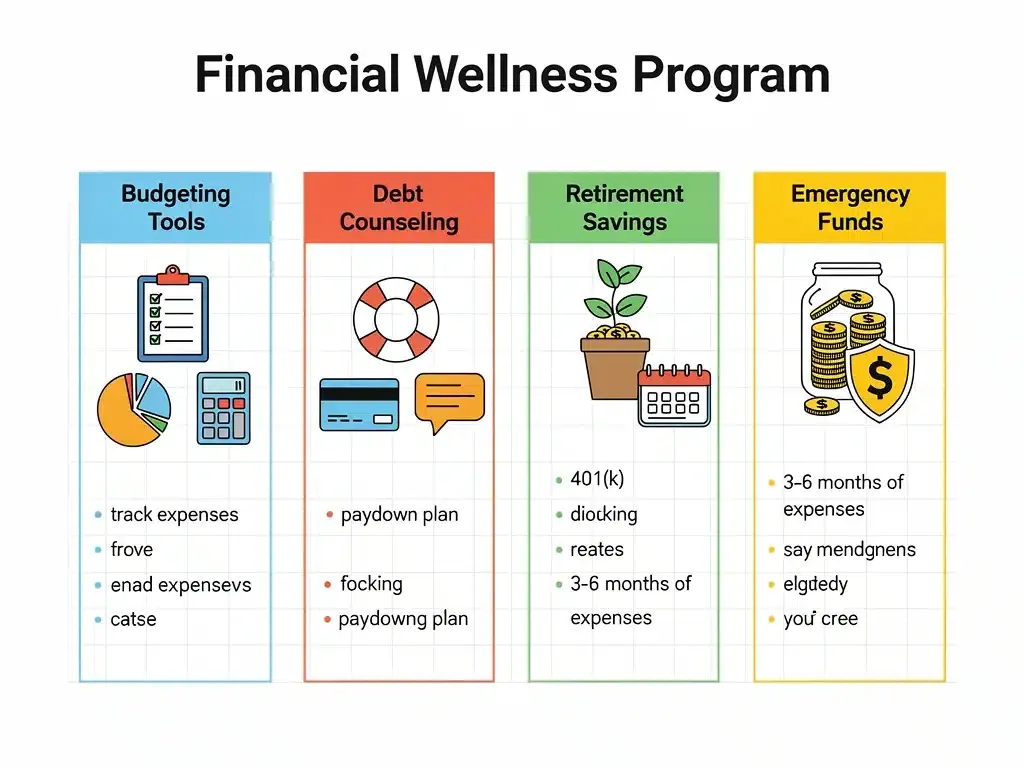 Financial Wellness Program

Budgeting Tools

- track expenses
- frove
- enad expensevs
- catse

Debt Counseling

- paydown plan
- focking
- paydowng plan

Retirement Savings

- 401(k)
- diocking
- reates
- 3-6 months of expenses

Emergency Funds

$

- 3-6 months of expenses
- say mendgnens
- elgdedy
- you' cree